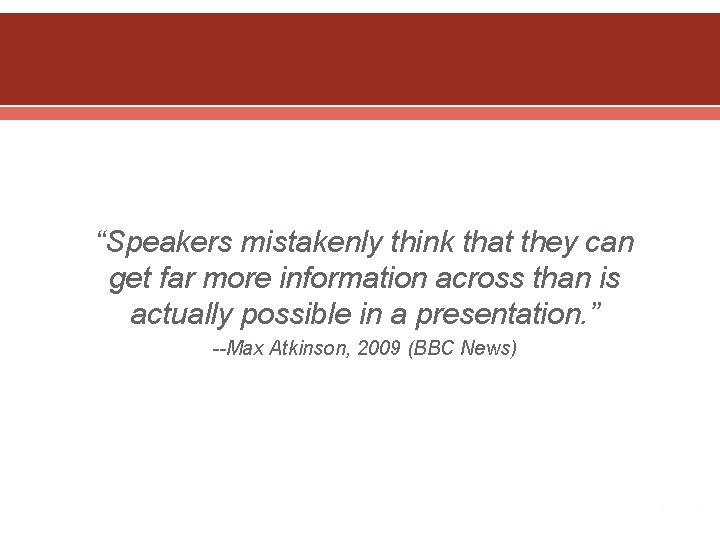 “Speakers mistakenly think that they can get far more information across than is actually possible in a presentation.”

--Max Atkinson, 2009 (BBC News)